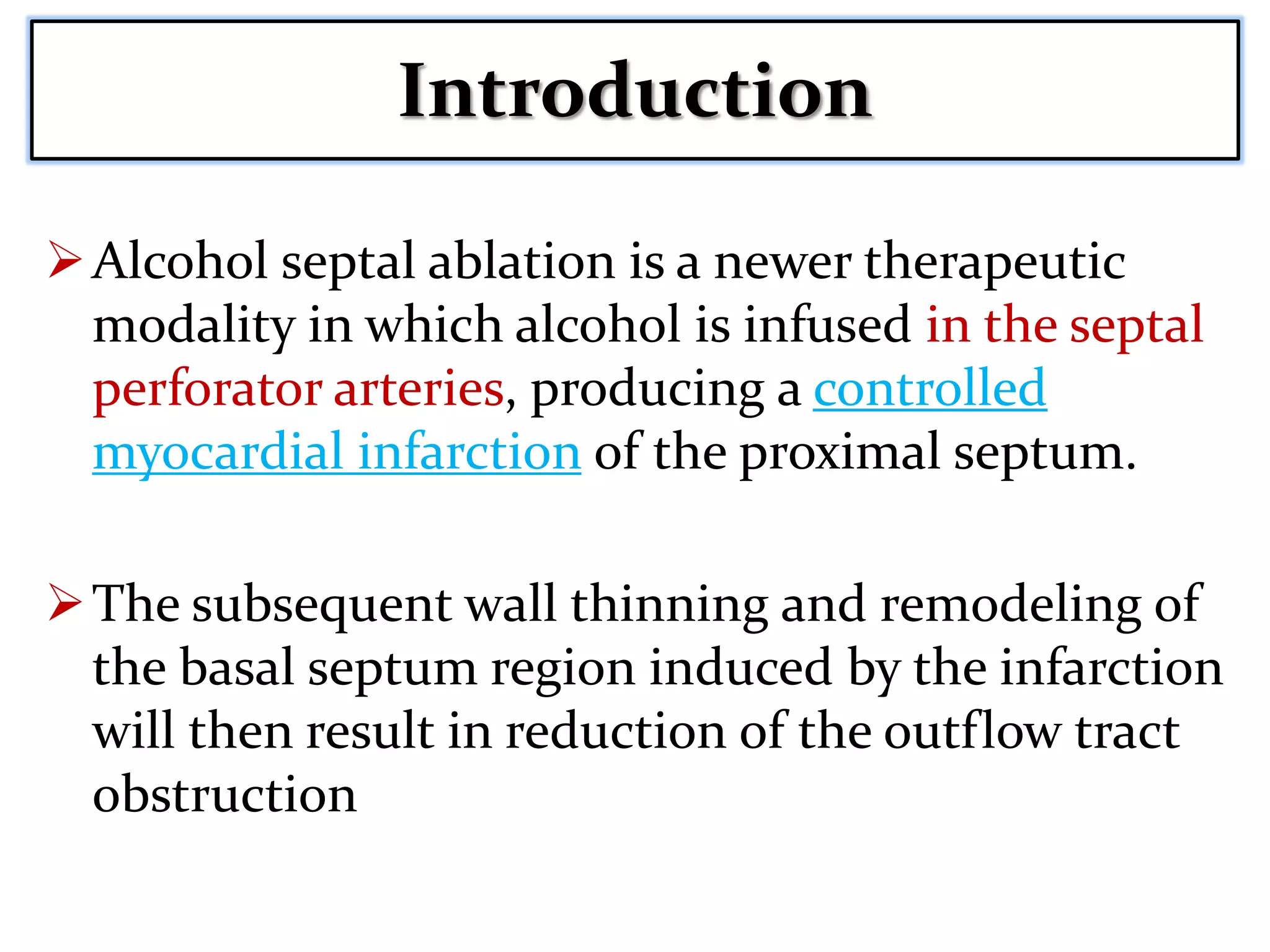 Introduction

➢ Alcohol septal ablation is a newer therapeutic modality in which alcohol is infused in the septal perforator arteries, producing a controlled myocardial infarction of the proximal septum.

➢ The subsequent wall thinning and remodeling of the basal septum region induced by the infarction will then result in reduction of the outflow tract obstruction